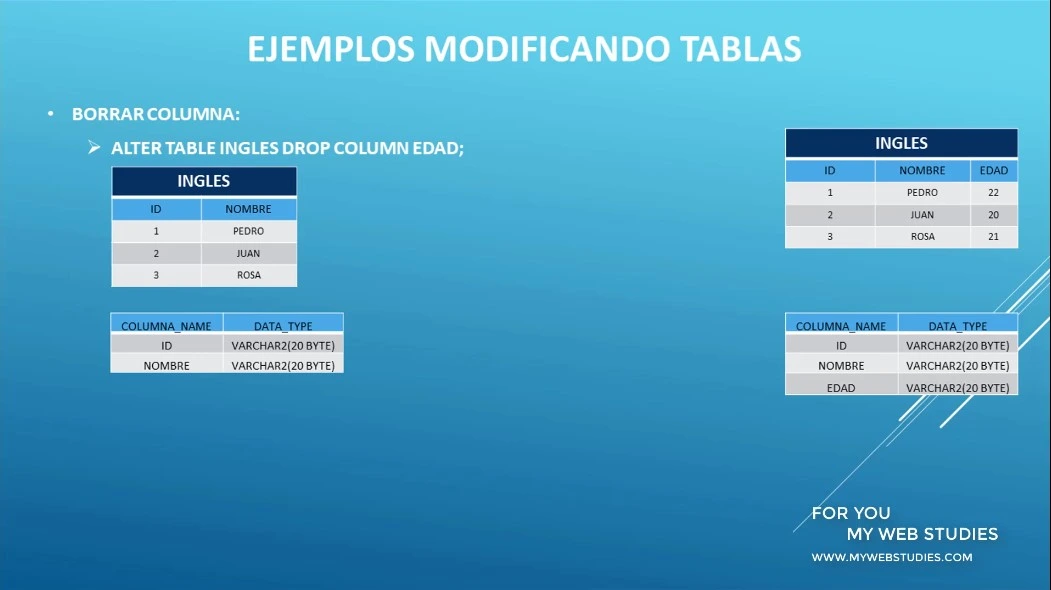 EJEMPLOS MODIFICANDO TABLAS

• BORRAR COLUMNA:

➢ ALTER TABLE INGLES DROP COLUMN EDAD;

INGLES

| ID | NOMBRE |
|---|---|
| 1 | PEDRO |
| 2 | JUAN |
| 3 | ROSA |

| COLUMNA_NAME | DATA_TYPE |
|---|---|
| ID | VARCHAR2(20 BYTE) |
| NOMBRE | VARCHAR2(20 BYTE) |

INGLES

| ID | NOMBRE | EDAD |
|---|---|---|
| 1 | PEDRO | 22 |
| 2 | JUAN | 20 |
| 3 | ROSA | 21 |

| COLUMNA_NAME | DATA_TYPE |
|---|---|
| ID | VARCHAR2(20 BYTE) |
| NOMBRE | VARCHAR2(20 BYTE) |
| EDAD | VARCHAR2(20 BYTE) |

FOR YOU
MY WEB STUDIES
WWW.MYWEBSTUDIES.COM